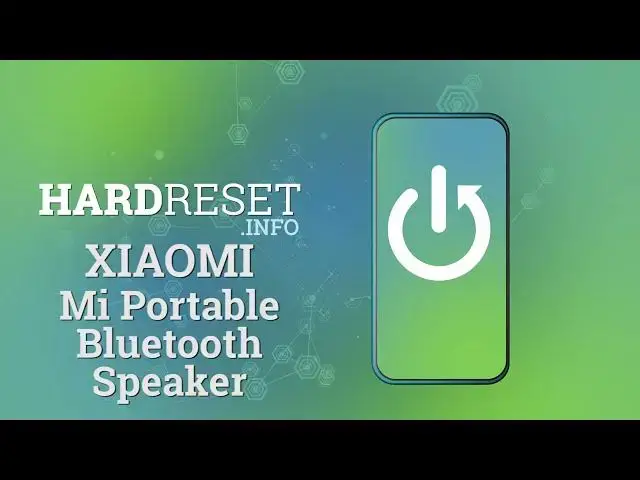 HARDRESET
.INFO
XIAOMI
Mi Portable
Bluetooth
Speaker